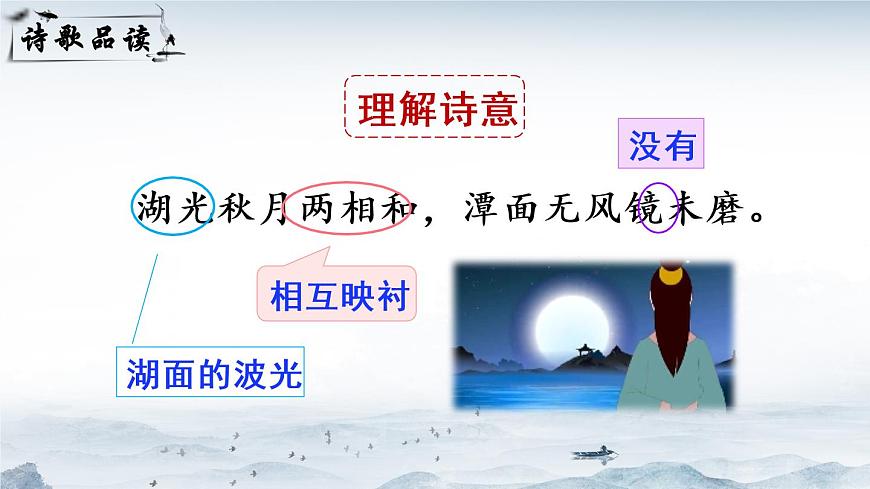 诗歌品读

理解诗意

没有

湖光秋月两相和，潭面无风镜未磨。

相互映衬

湖面的波光